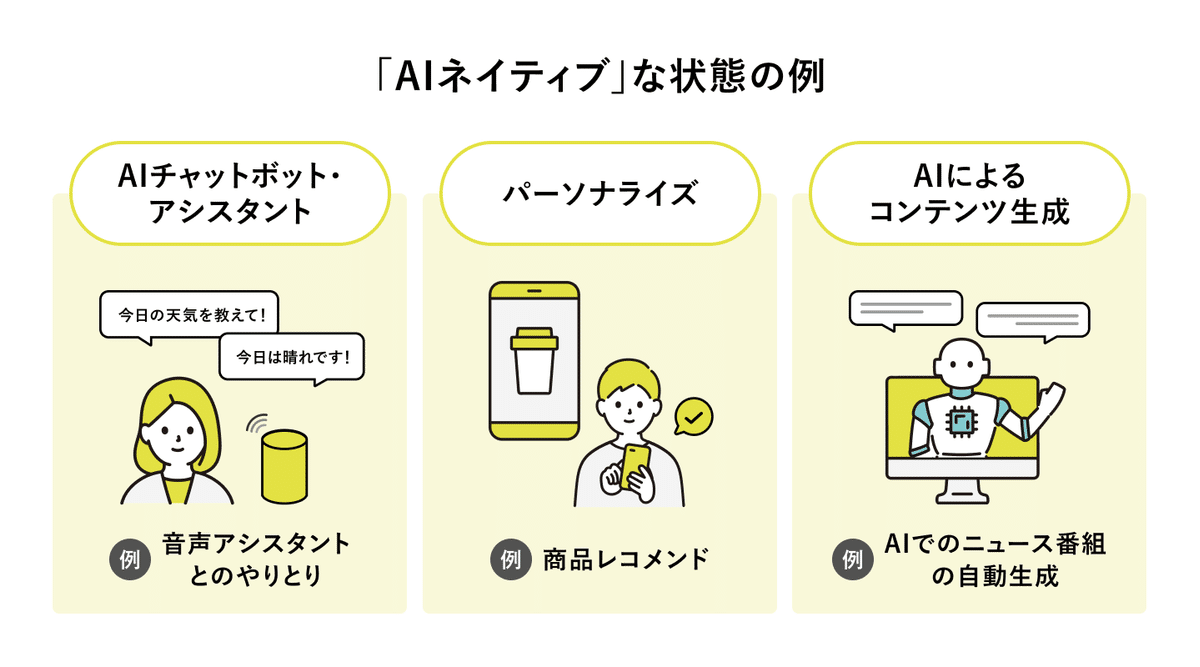 「AIネイティブ」な状態の例

AIチャットボット・アシスタント

今日の天気を教えて！

今日は晴れです！

例 音声アシスタントとのやりとり

パーソナライズ

例 商品レコメンド

AIによるコンテンツ生成

例 AIでのニュース番組の自動生成